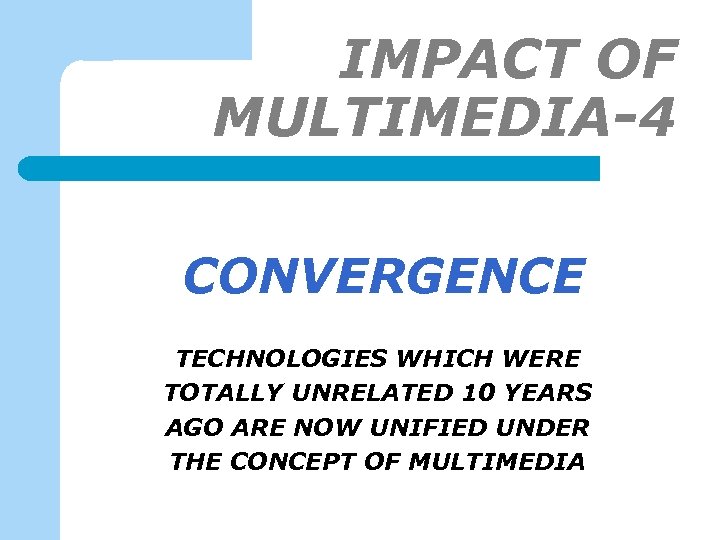 IMPACT OF MULTIMEDIA-4

CONVERGENCE

TECHNOLOGIES WHICH WERE TOTALLY UNRELATED 10 YEARS AGO ARE NOW UNIFIED UNDER THE CONCEPT OF MULTIMEDIA